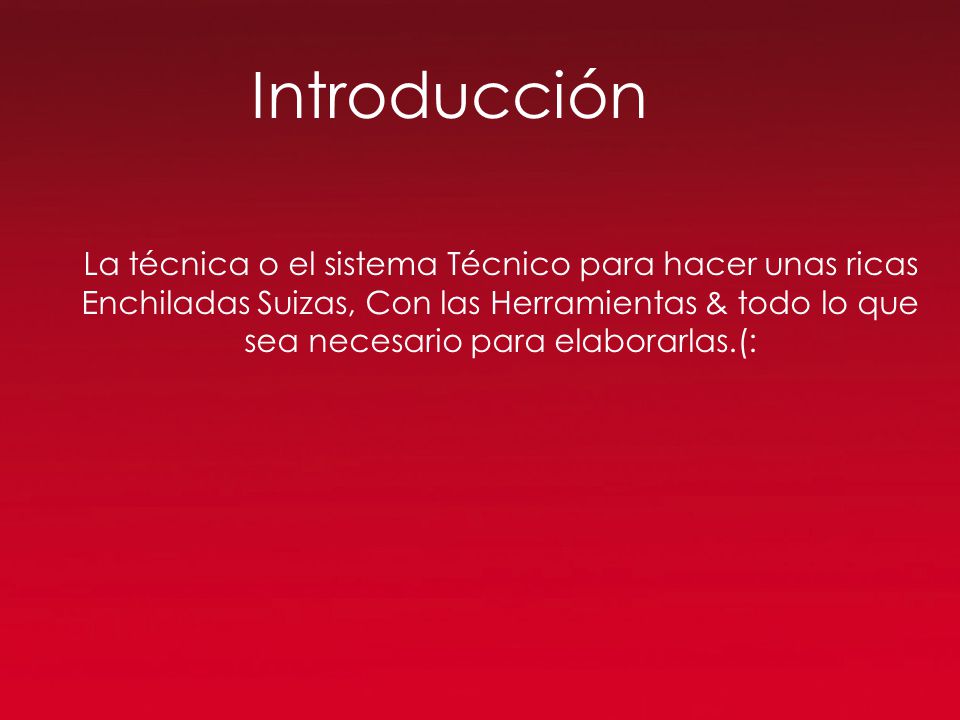 Introducción

La técnica o el sistema Técnico para hacer unas ricas Enchiladas Suizas, Con las Herramientas & todo lo que sea necesario para elaborarlas.(: